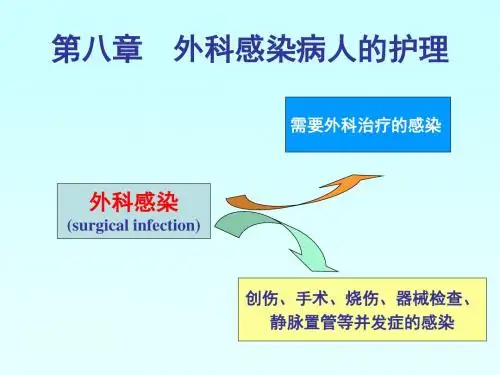 第八章　外科感染病人的护理

需要外科治疗的感染

外科感染
(surgical infection)

创伤、手术、烧伤、器械检查、静脉置管等并发症的感染